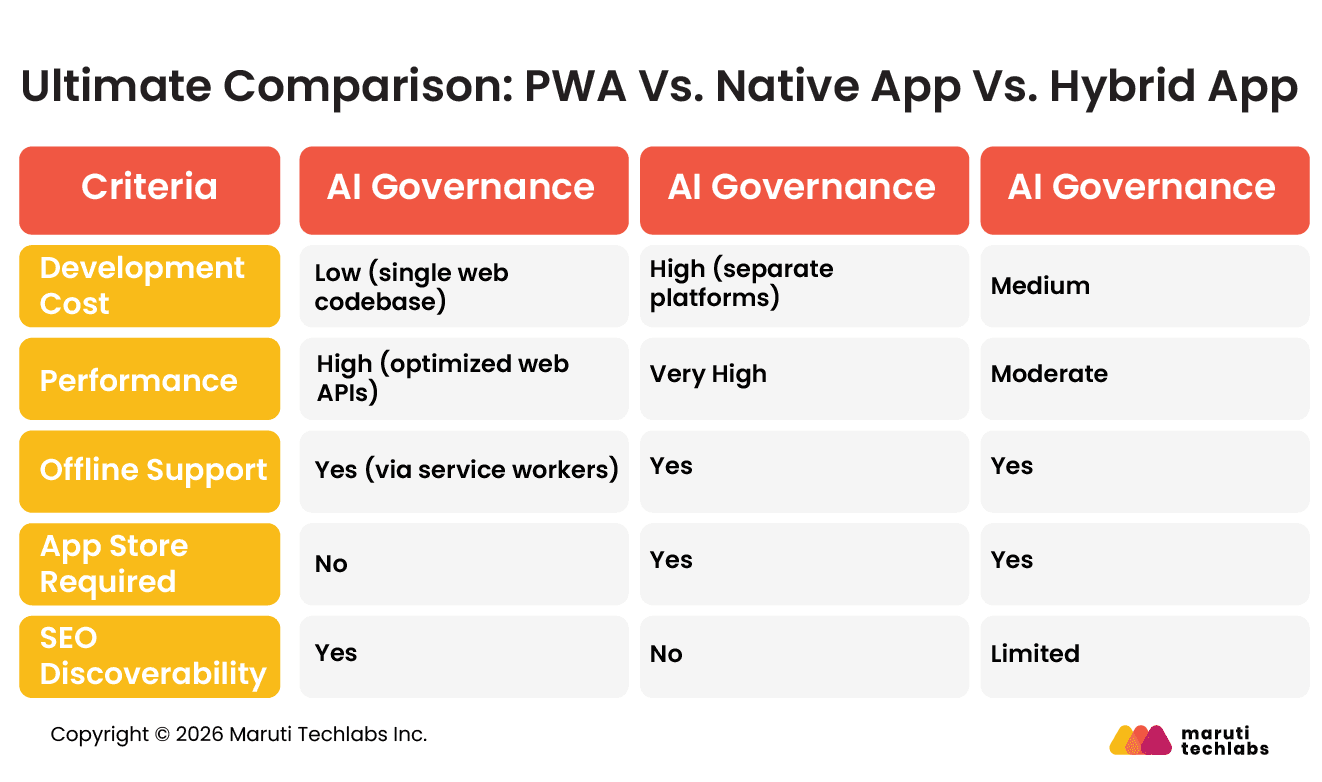 Ultimate Comparison: PWA Vs. Native App Vs. Hybrid App

| Criteria | AI Governance | AI Governance | AI Governance |
|---|---|---|---|
| Development Cost | Low (single web codebase) | High (separate platforms) | Medium |
| Performance | High (optimized web APIs) | Very High | Moderate |
| Offline Support | Yes (via service workers) | Yes | Yes |
| App Store Required | No | Yes | Yes |
| SEO Discoverability | Yes | No | Limited |

Copyright © 2026 Maruti Techlabs Inc.

maruti techlabs